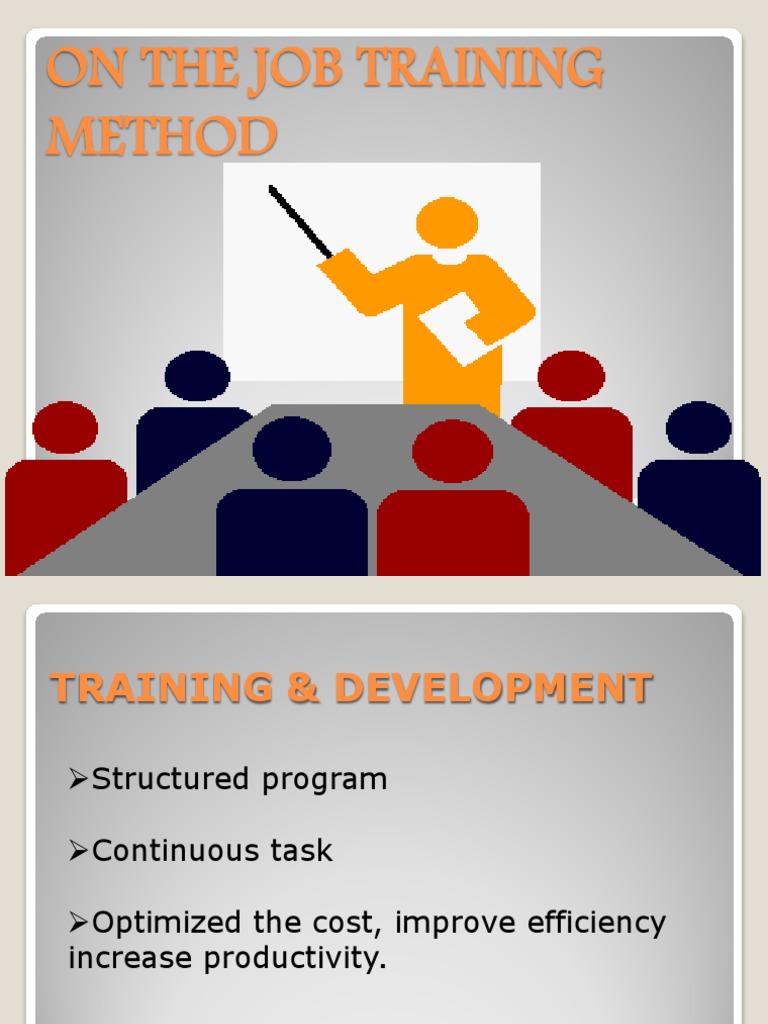 ON THE JOB TRAINING METHOD

TRAINING & DEVELOPMENT

➢Structured program

➢Continuous task

➢Optimized the cost, improve efficiency increase productivity.